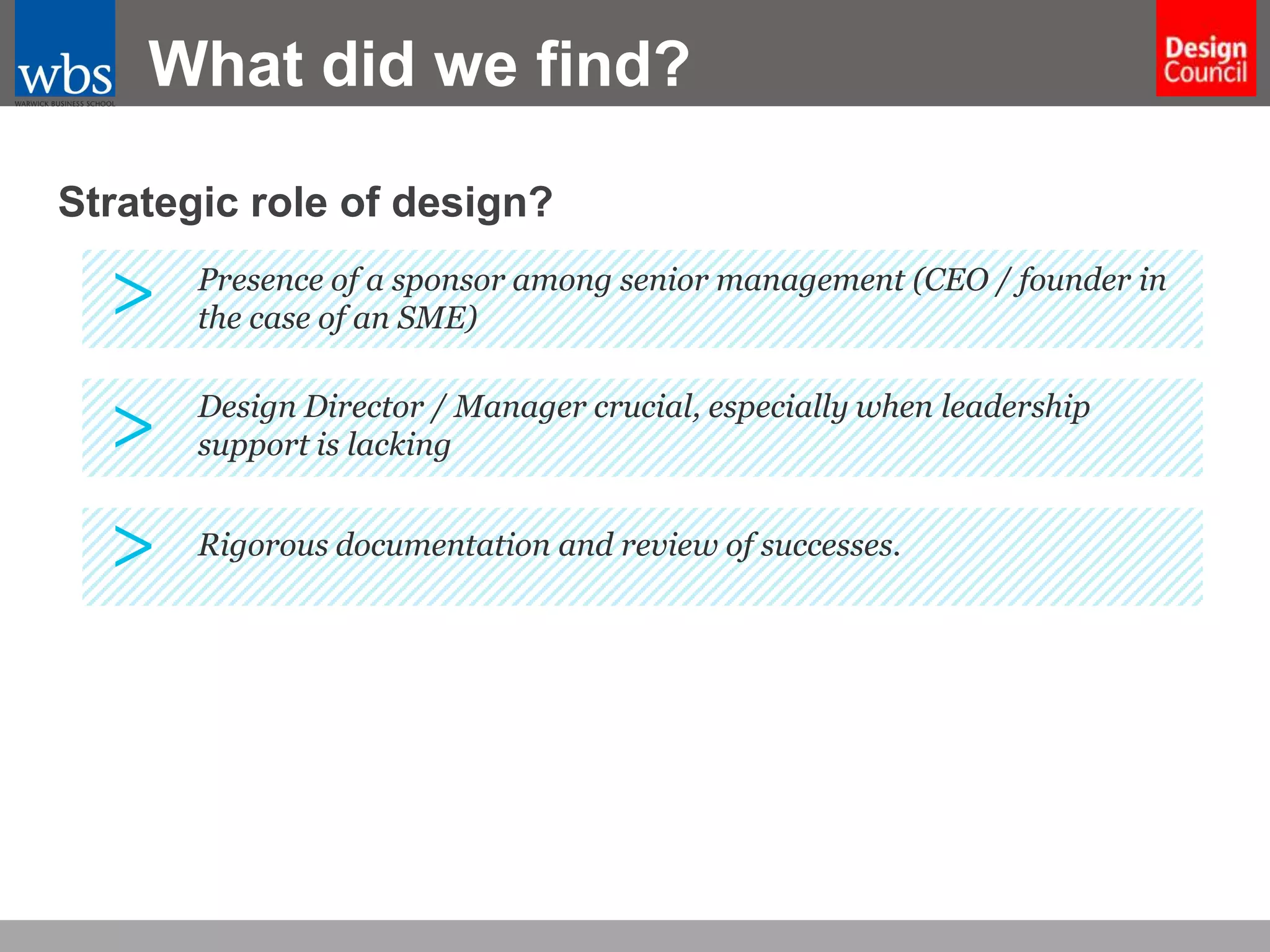 wbs
WARWICK BUSINESS SCHOOL

What did we find?

Design Council

Strategic role of design?

> Presence of a sponsor among senior management (CEO / founder in the case of an SME)

> Design Director / Manager crucial, especially when leadership support is lacking

> Rigorous documentation and review of successes.